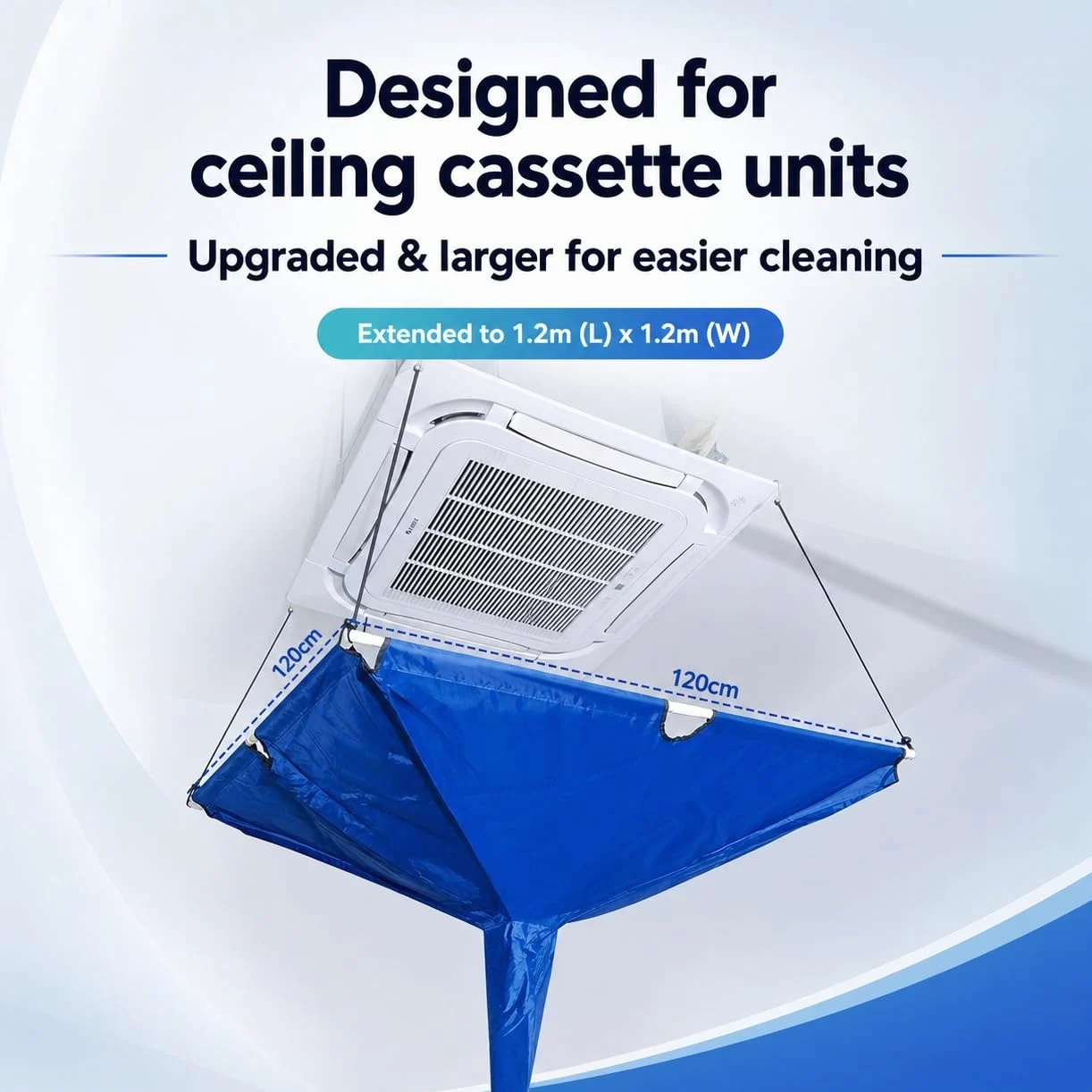 Designed for ceiling cassette units

Upgraded & larger for easier cleaning

Extended to 1.2m (L) x 1.2m (W)

120cm

120cm